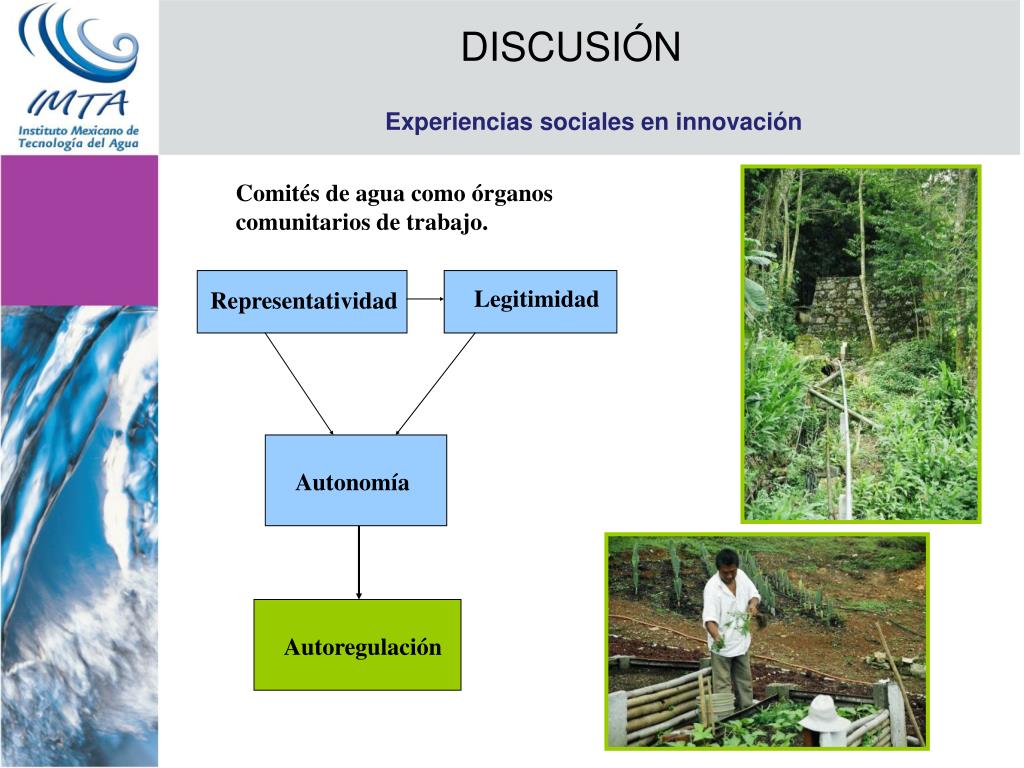 IMTA
Instituto Mexicano de Tecnología del Agua

DISCUSIÓN

Experiencias sociales en innovación

Comités de agua como órganos comunitarios de trabajo.

Representatividad

Legitimidad

Autonomía

Autoregulación